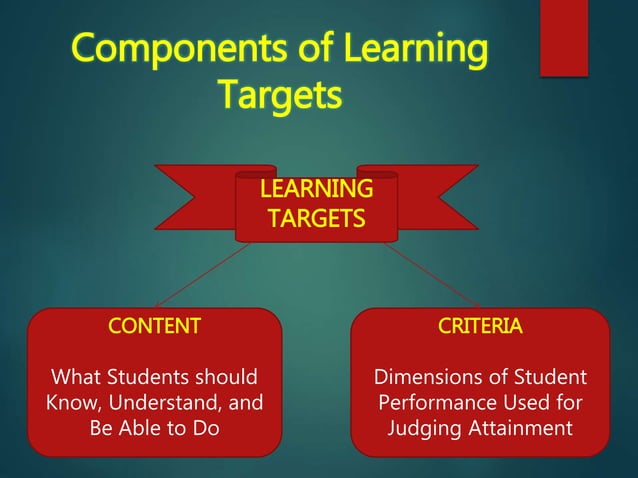 Components of Learning Targets

LEARNING TARGETS

CONTENT

What Students should Know, Understand, and Be Able to Do

CRITERIA

Dimensions of Student Performance Used for Judging Attainment